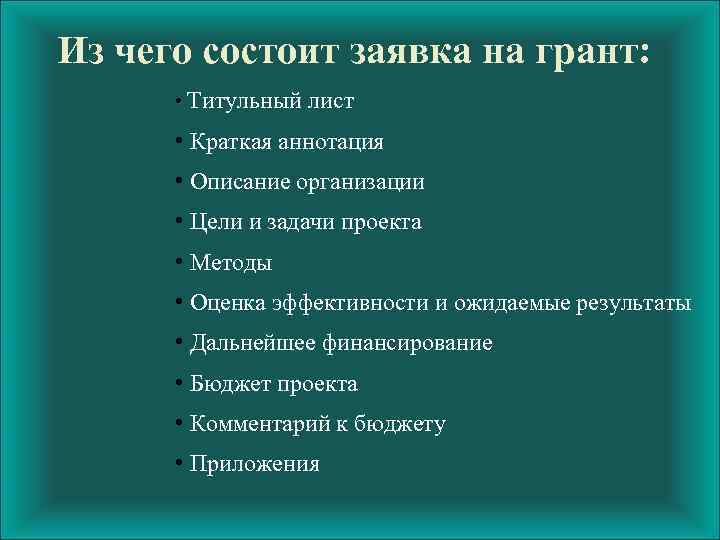 Из чего состоит заявка на грант:

• Титульный лист

• Краткая аннотация

• Описание организации

• Цели и задачи проекта

• Методы

• Оценка эффективности и ожидаемые результаты

• Дальнейшее финансирование

• Бюджет проекта

• Комментарий к бюджету

• Приложения